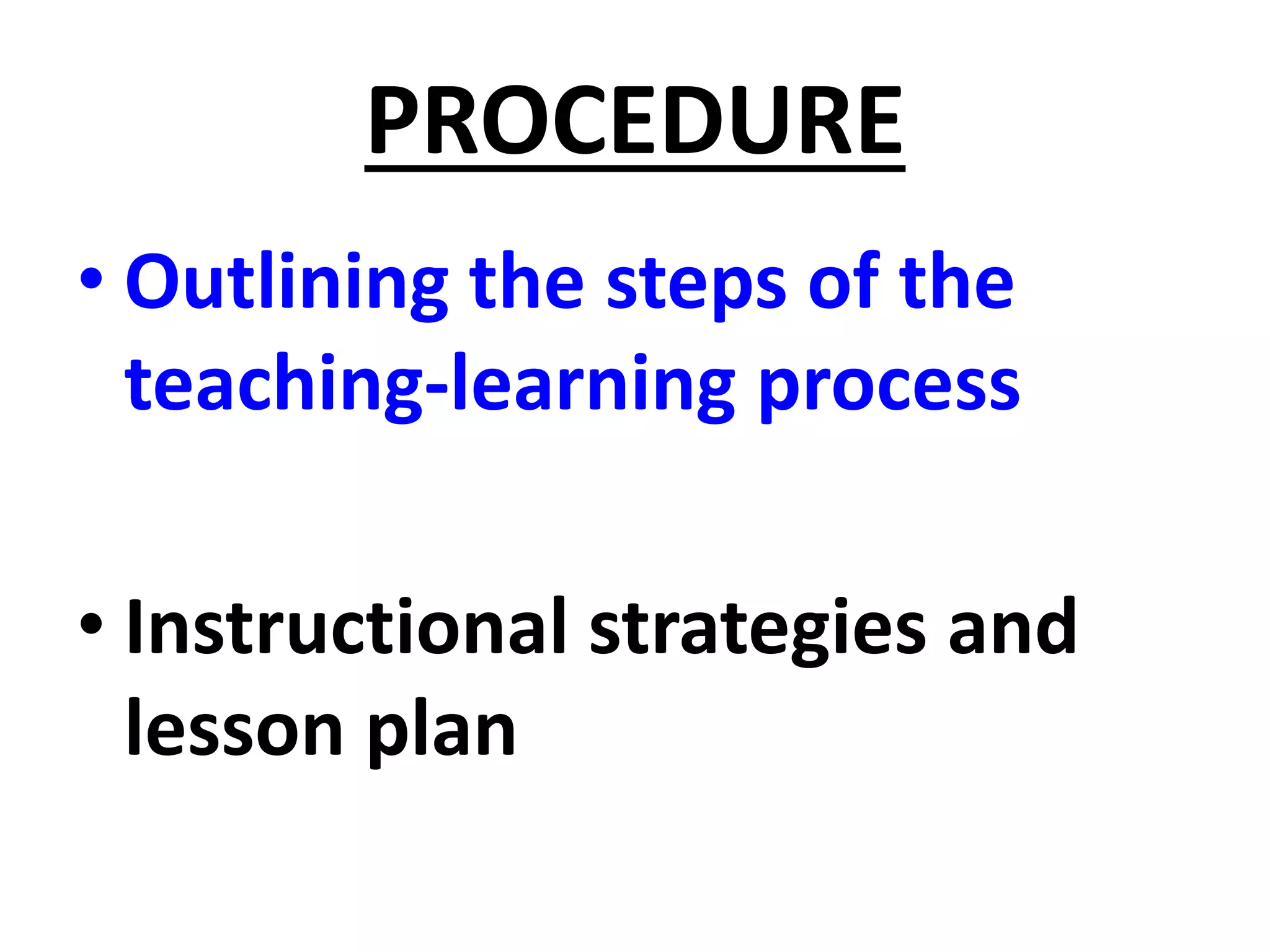 PROCEDURE

• Outlining the steps of the teaching-learning process

• Instructional strategies and lesson plan